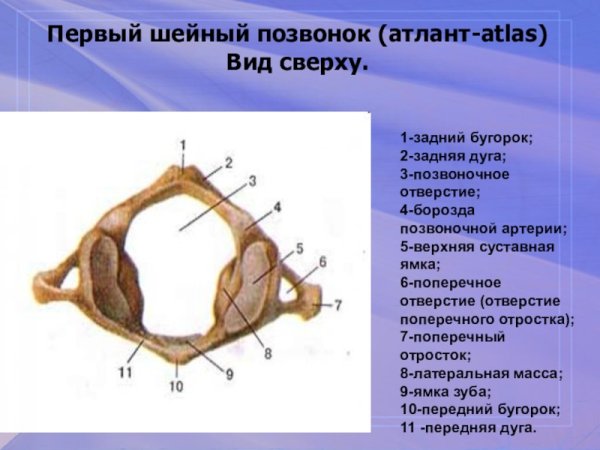 Первый шейный позвонок (атлант-atlas)
Вид сверху.

1
2
3
4
5
6
7
8
9
10
11

1-задний бугорок;
2-задняя дуга;
3-позвоночное отверстие;
4-борозда позвоночной артерии;
5-верхняя суставная ямка;
6-поперечное отверстие (отверстие поперечного отростка);
7-поперечный отросток;
8-латеральная масса;
9-ямка зуба;
10-передний бугорок;
11 -передняя дуга.